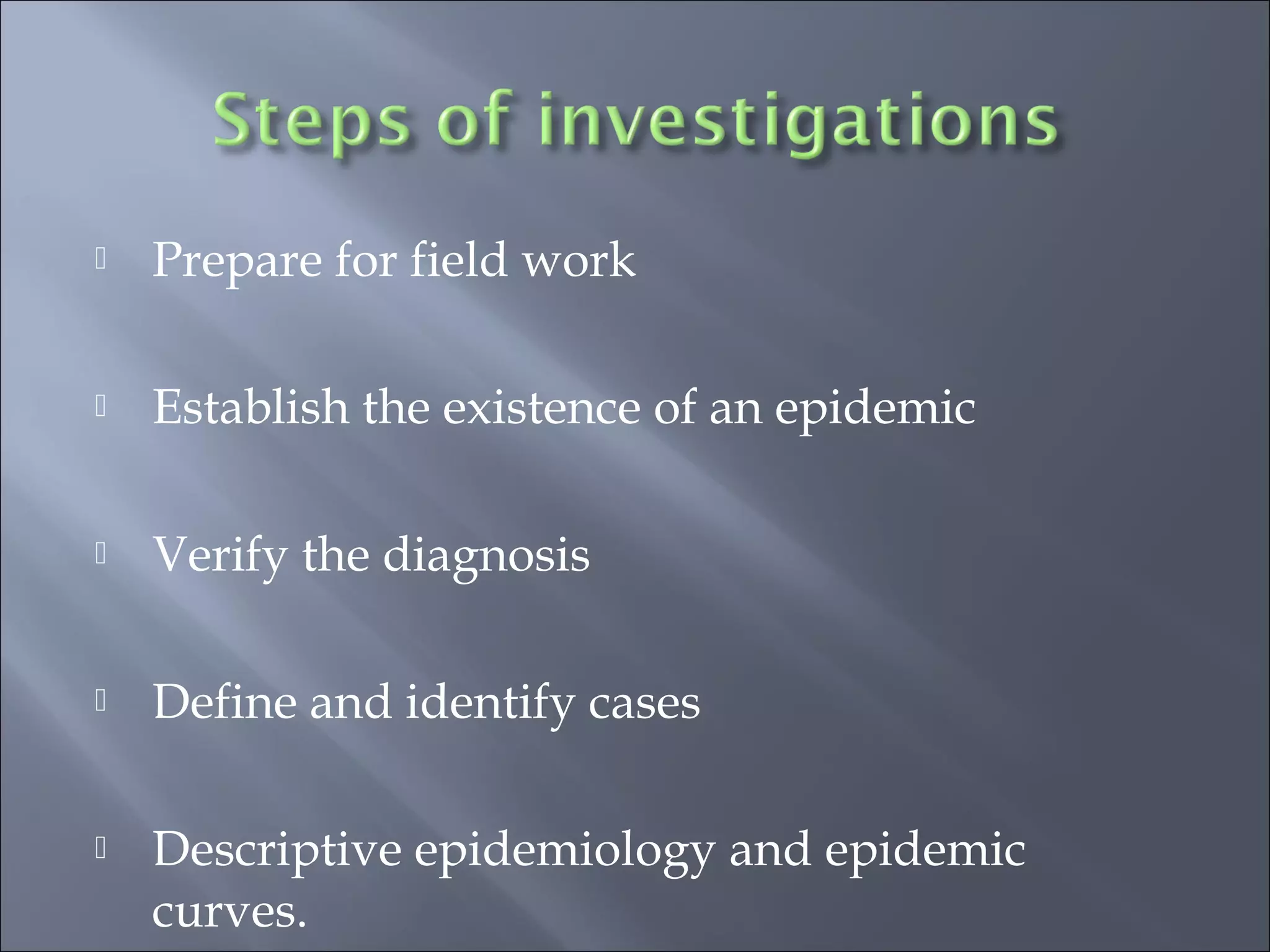 Steps of investigations

Prepare for field work

Establish the existence of an epidemic

Verify the diagnosis

Define and identify cases

Descriptive epidemiology and epidemic curves.